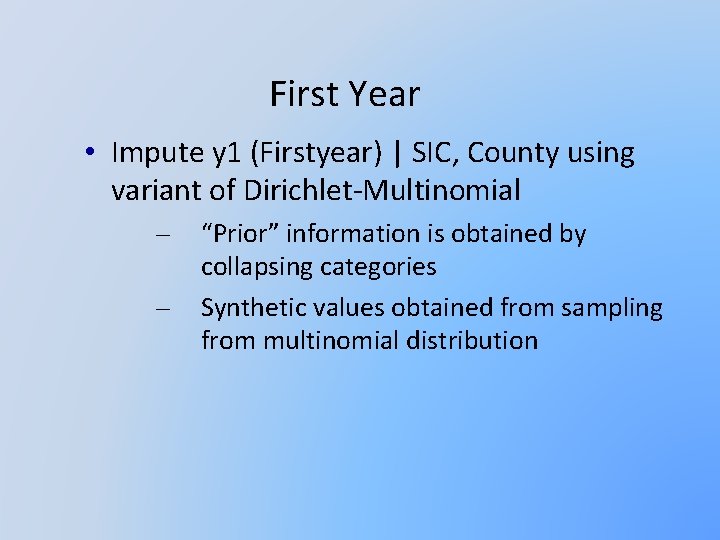 First Year

• Impute y1 (Firstyear) | SIC, County using variant of Dirichlet-Multinomial

– “Prior” information is obtained by collapsing categories

– Synthetic values obtained from sampling from multinomial distribution